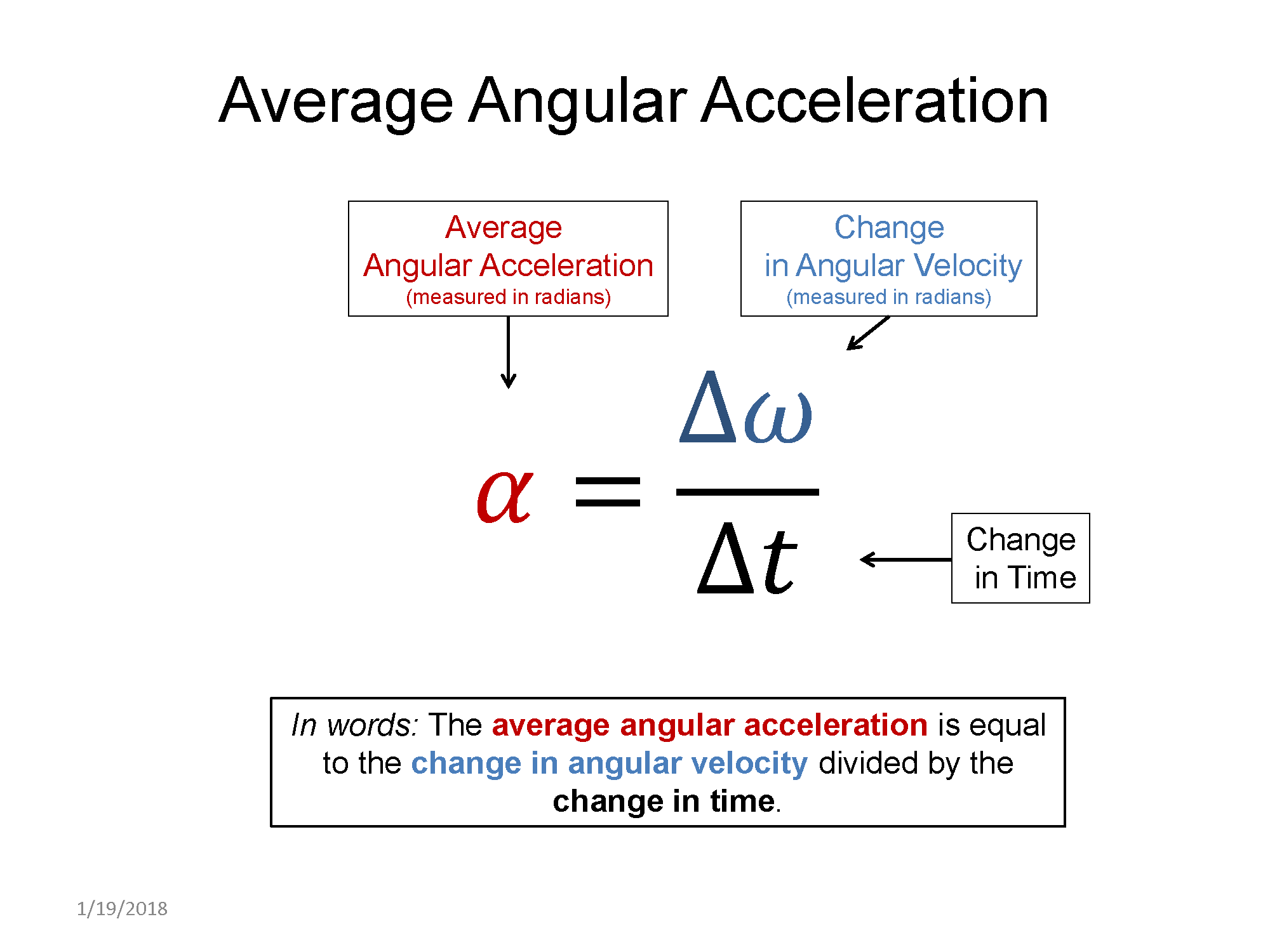 Average Angular Acceleration

Average Angular Acceleration (measured in radians)

Change in Angular Velocity (measured in radians)

$\alpha = \frac{\Delta\omega}{\Delta t}$

Change in Time

In words: The average angular acceleration is equal to the change in angular velocity divided by the change in time.

1/19/2018